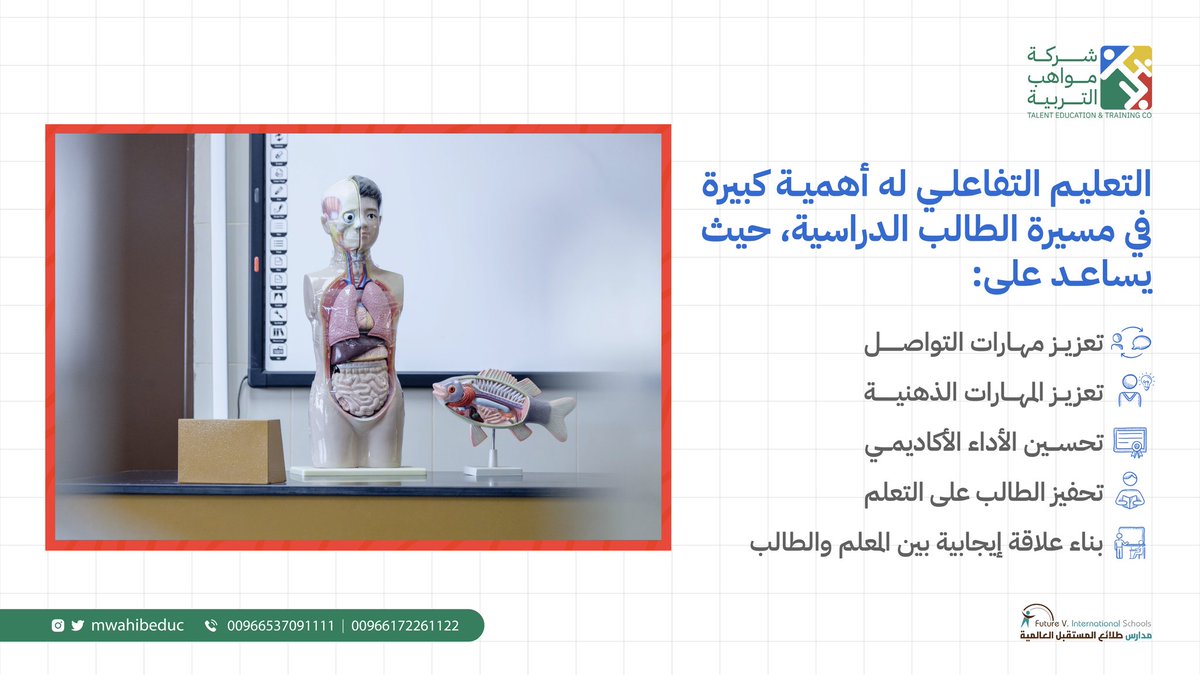 شركة مواهب التربية
TALENT EDUCATION & TRAINING CO

التعليم التفاعلي له أهمية كبيرة في مسيرة الطالب الدراسية، حيث يساعد على:

تعزيز مهارات التواصل

تعزيز المهارات الذهنية

تحسين الأداء الأكاديمي

تحفيز الطالب على التعلم

بناء علاقة إيجابية بين المعلم والطالب

mwahibeduc
00966537091111 | 00966172261122

Future V. International Schools
مدارس طلائع المستقبل العالمية